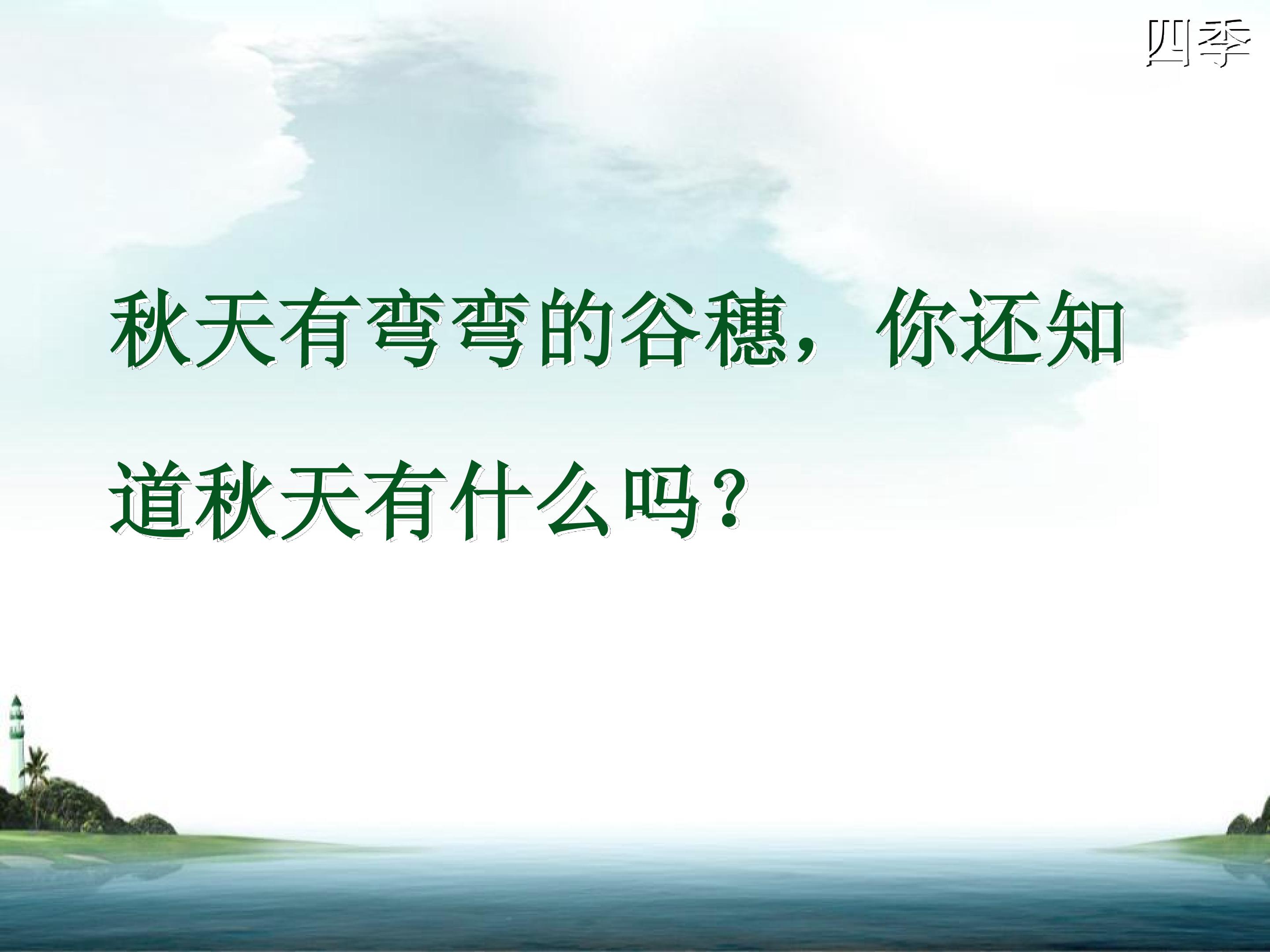 四季

秋天有弯弯的谷穗，你还知道秋天有什么吗？